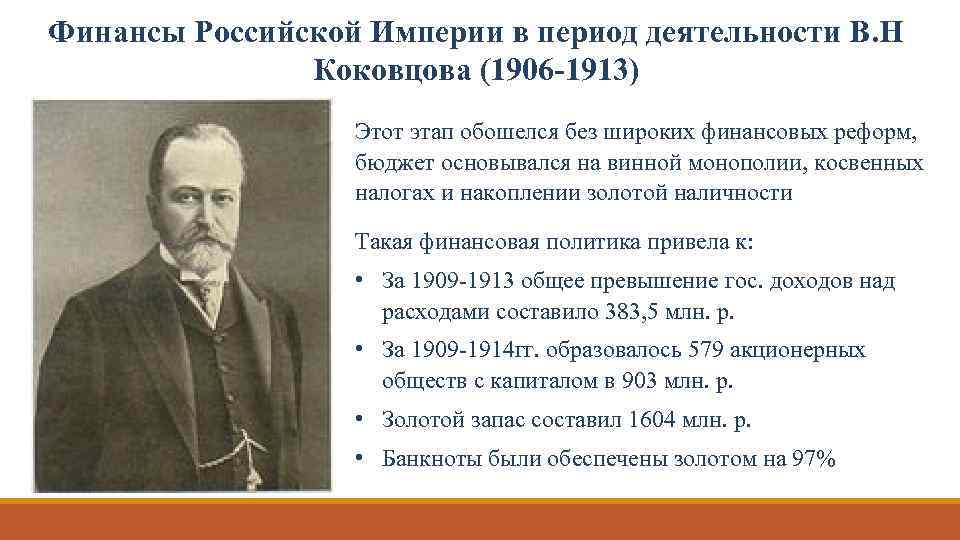 Финансы Российской Империи в период деятельности В.Н Коковцова (1906-1913)

Этот этап обошелся без широких финансовых реформ, бюджет основывался на винной монополии, косвенных налогах и накоплении золотой наличности

Такая финансовая политика привела к:

• За 1909-1913 общее превышение гос. доходов над расходами составило 383,5 млн. р.
• За 1909-1914гг. образовалось 579 акционерных обществ с капиталом в 903 млн. р.
• Золотой запас составил 1604 млн. р.
• Банкноты были обеспечены золотом на 97%